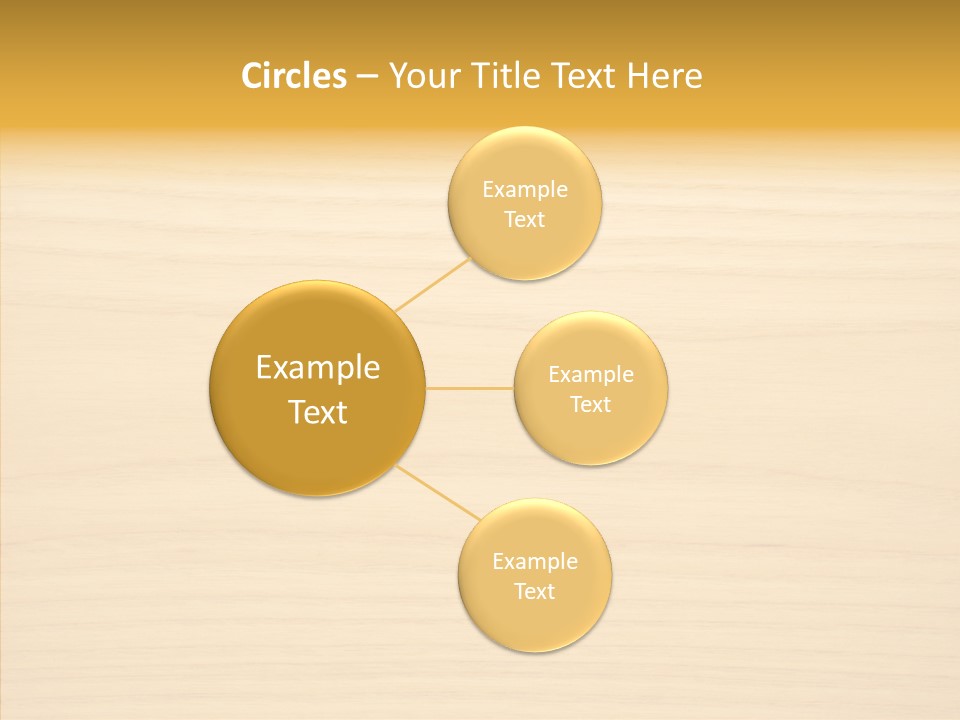 Circles – Your Title Text Here

Example Text

Example Text

Example Text

Example Text